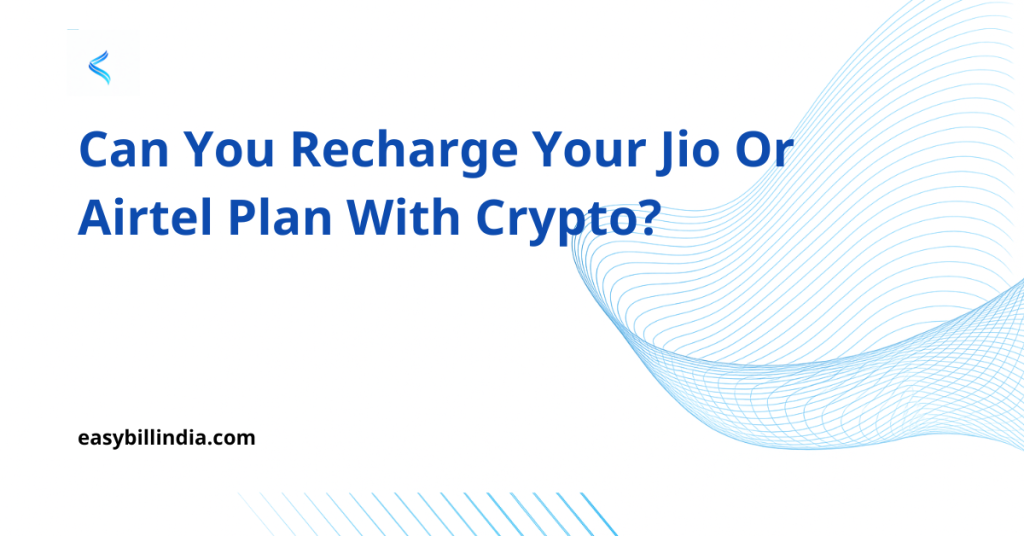 Can You Recharge Your Jio Or Airtel Plan With Crypto?

easybillindia.com